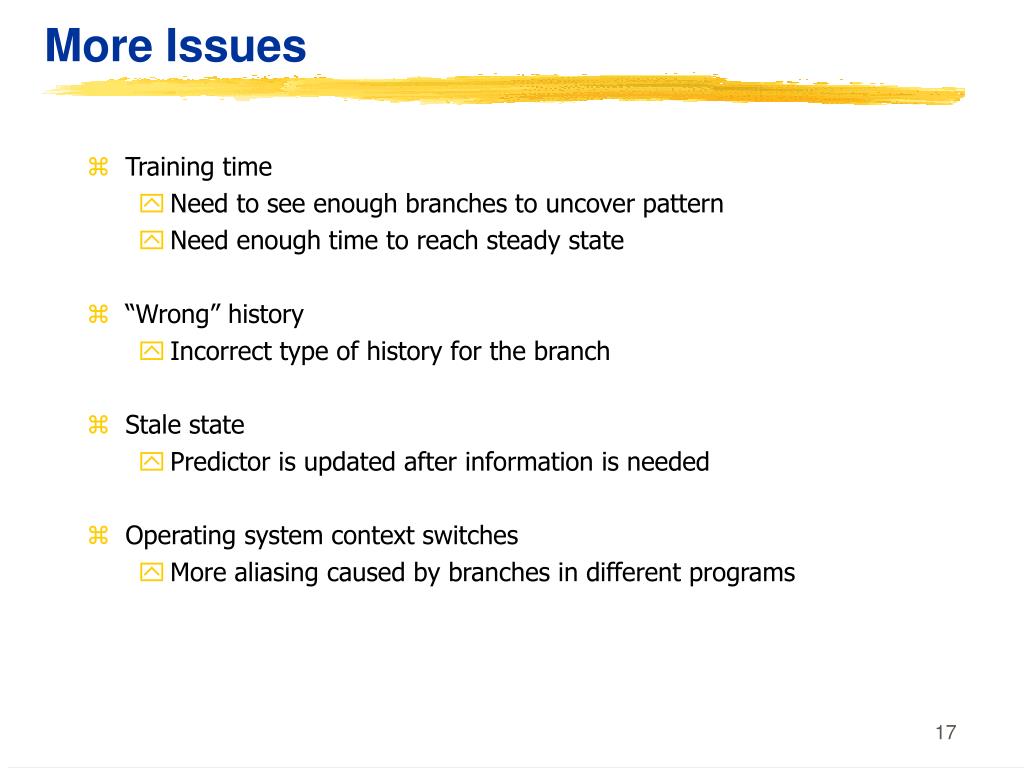 More Issues

Training time
Need to see enough branches to uncover pattern
Need enough time to reach steady state

“Wrong” history
Incorrect type of history for the branch

Stale state
Predictor is updated after information is needed

Operating system context switches
More aliasing caused by branches in different programs

17